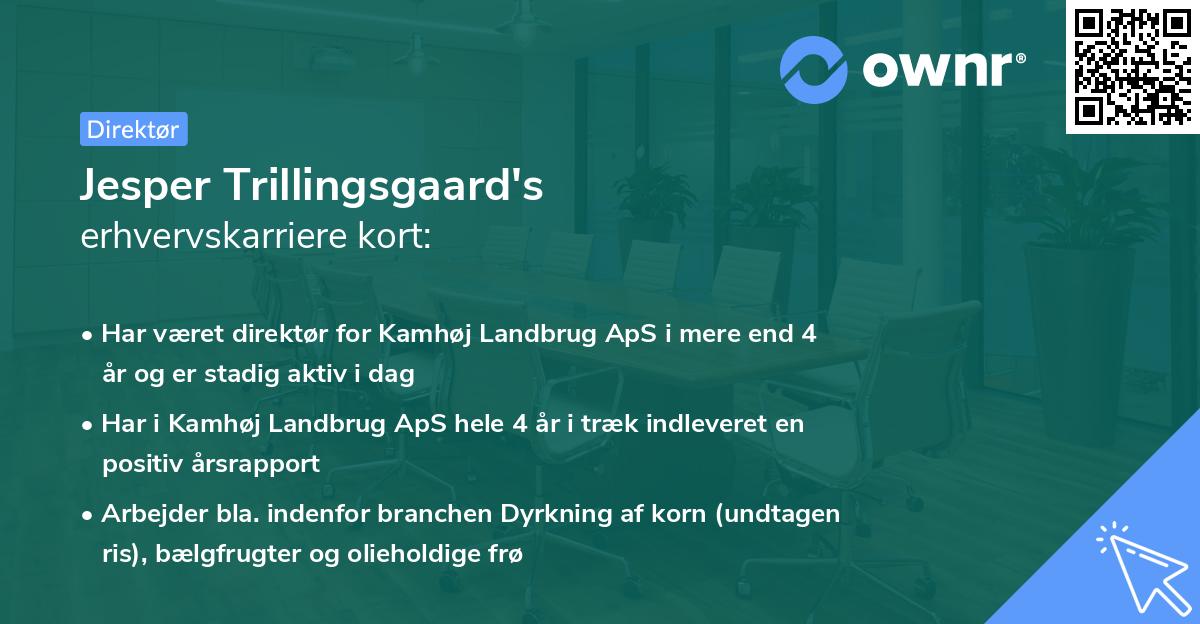 ownr®

Direktør

Jesper Trillingsgaard's
erhvervskarriere kort:

• Har været direktør for Kamhøj Landbrug ApS i mere end 4 år og er stadig aktiv i dag

• Har i Kamhøj Landbrug ApS hele 4 år i træk indleveret en positiv årsrapport

• Arbejder bla. indenfor branchen Dyrkning af korn (undtagen ris), bælgfrugter og olieholdige frø